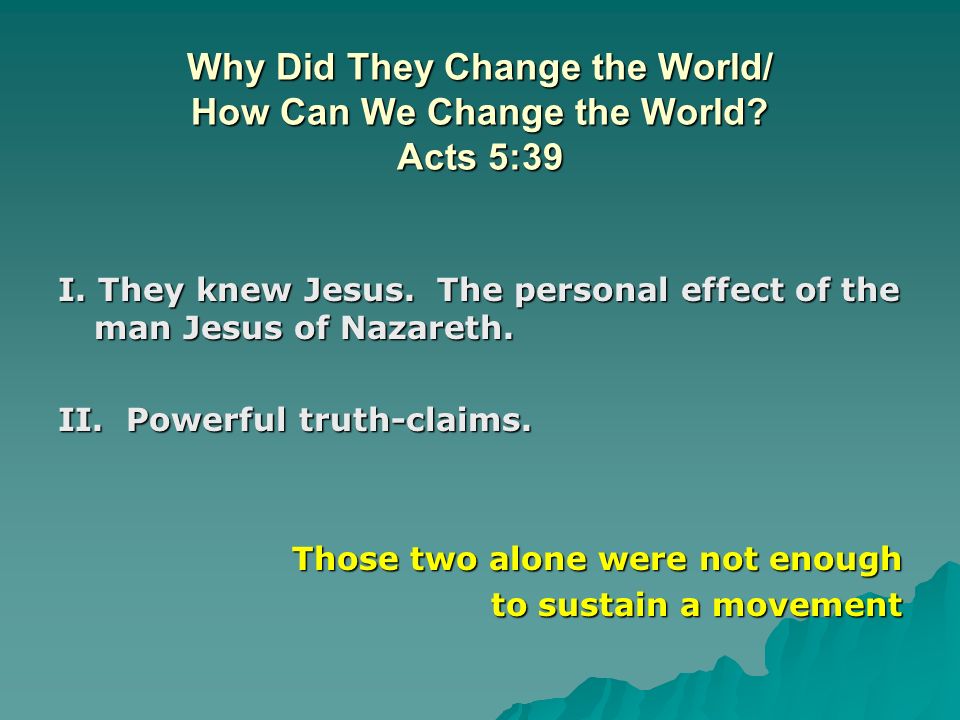 Why Did They Change the World/
How Can We Change the World?
Acts 5:39

I. They knew Jesus.  The personal effect of the man Jesus of Nazareth.

II.  Powerful truth-claims.

Those two alone were not enough to sustain a movement